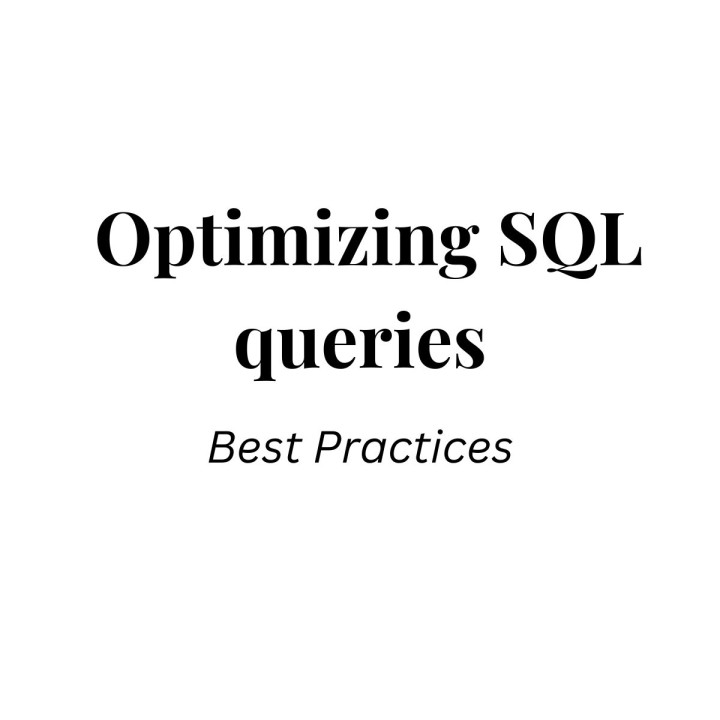 Optimizing SQL queries

Best Practices